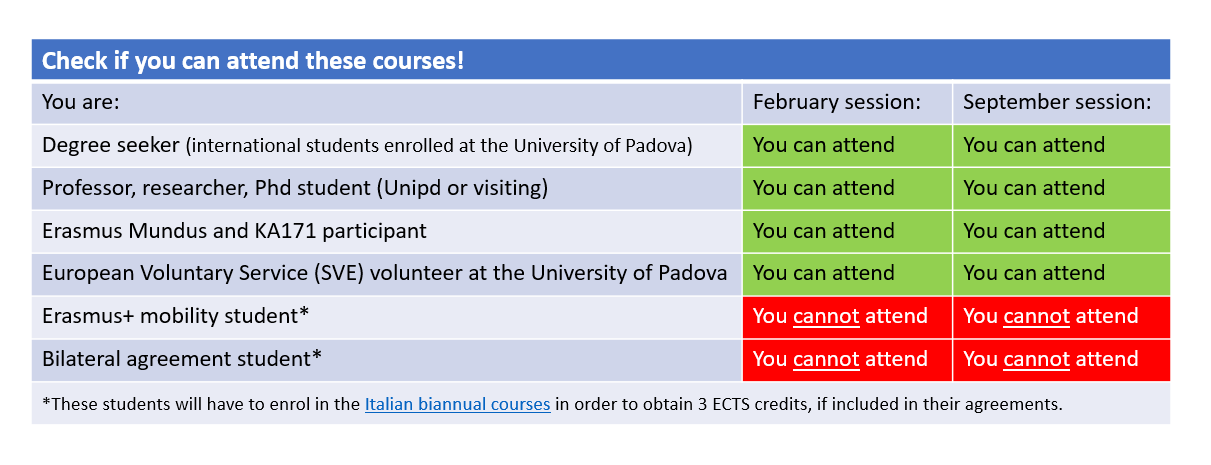 Check if you can attend these courses!

| You are: | February session: | September session: |
|---|---|---|
| Degree seeker (international students enrolled at the University of Padova) | You can attend | You can attend |
| Professor, researcher, Phd student (Unipd or visiting) | You can attend | You can attend |
| Erasmus Mundus and KA171 participant | You can attend | You can attend |
| European Voluntary Service (SVE) volunteer at the University of Padova | You can attend | You can attend |
| Erasmus+ mobility student* | You cannot attend | You cannot attend |
| Bilateral agreement student* | You cannot attend | You cannot attend |

*These students will have to enrol in the Italian biannual courses in order to obtain 3 ECTS credits, if included in their agreements.